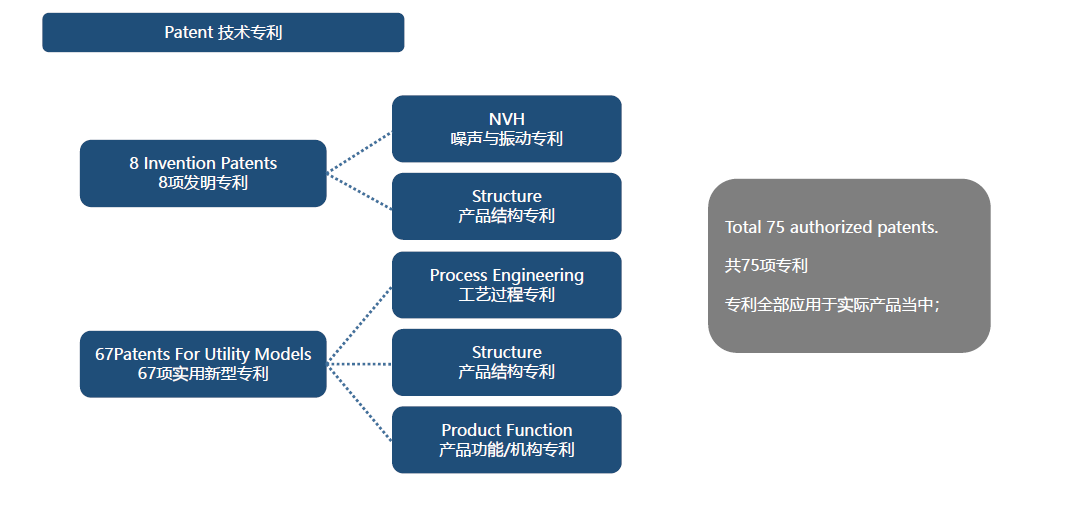 Patent 技术专利

8 Invention Patents
8项发明专利

NVH
噪声与振动专利

Structure
产品结构专利

67Patents For Utility Models
67项实用新型专利

Process Engineering
工艺过程专利

Structure
产品结构专利

Product Function
产品功能/机构专利

Total 75 authorized patents.

共75项专利

专利全部应用于实际产品当中;